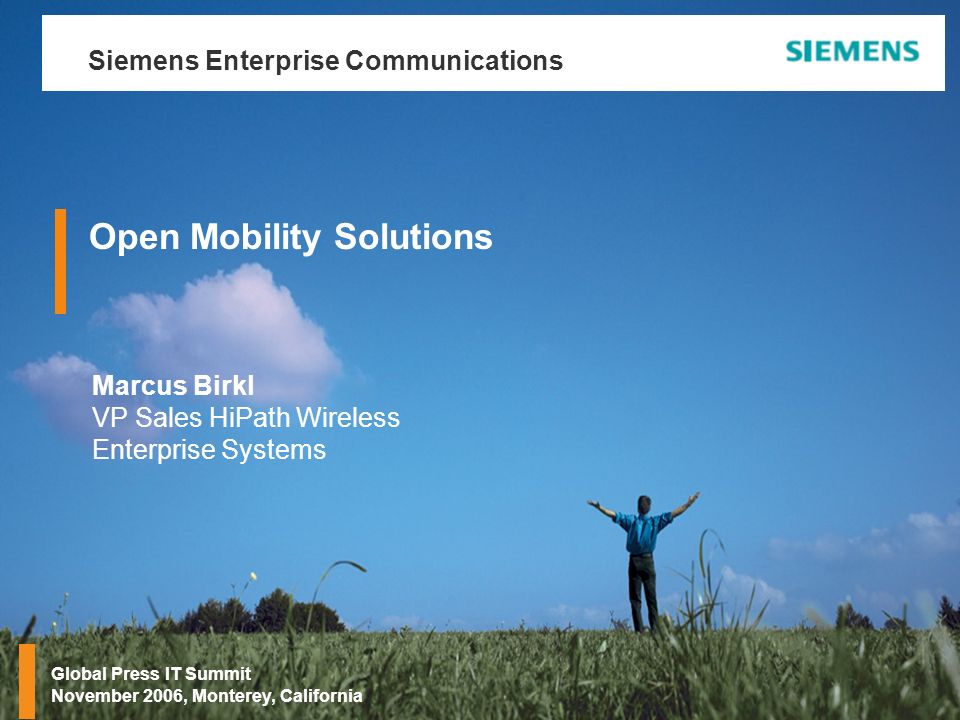 Siemens Enterprise Communications

SIEMENS

Open Mobility Solutions

Marcus Birkl
VP Sales HiPath Wireless
Enterprise Systems

Global Press IT Summit
November 2006, Monterey, California